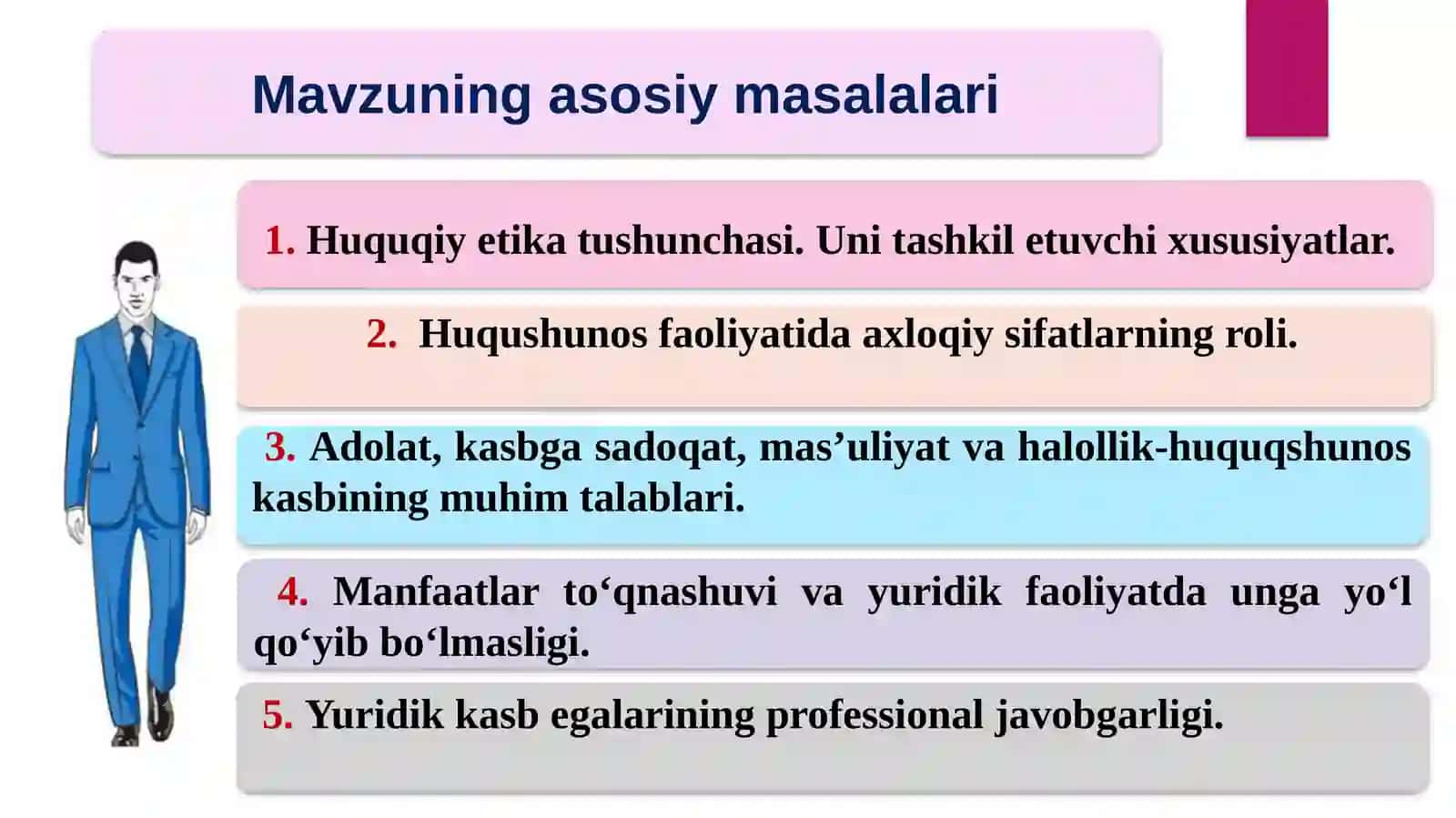 Mavzuning asosiy masalalari

1. Huquqiy etika tushunchasi. Uni tashkil etuvchi xususiyatlar.

2. Huqushunos faoliyatida axloqiy sifatlarning roli.

3. Adolat, kasbga sadoqat, mas’uliyat va halollik-huquqshunos kasbining muhim talablari.

4. Manfaatlar to‘qnashuvi va yuridik faoliyatda unga yo‘l qo‘yib bo‘lmasligi.

5. Yuridik kasb egalarining professional javobgarligi.